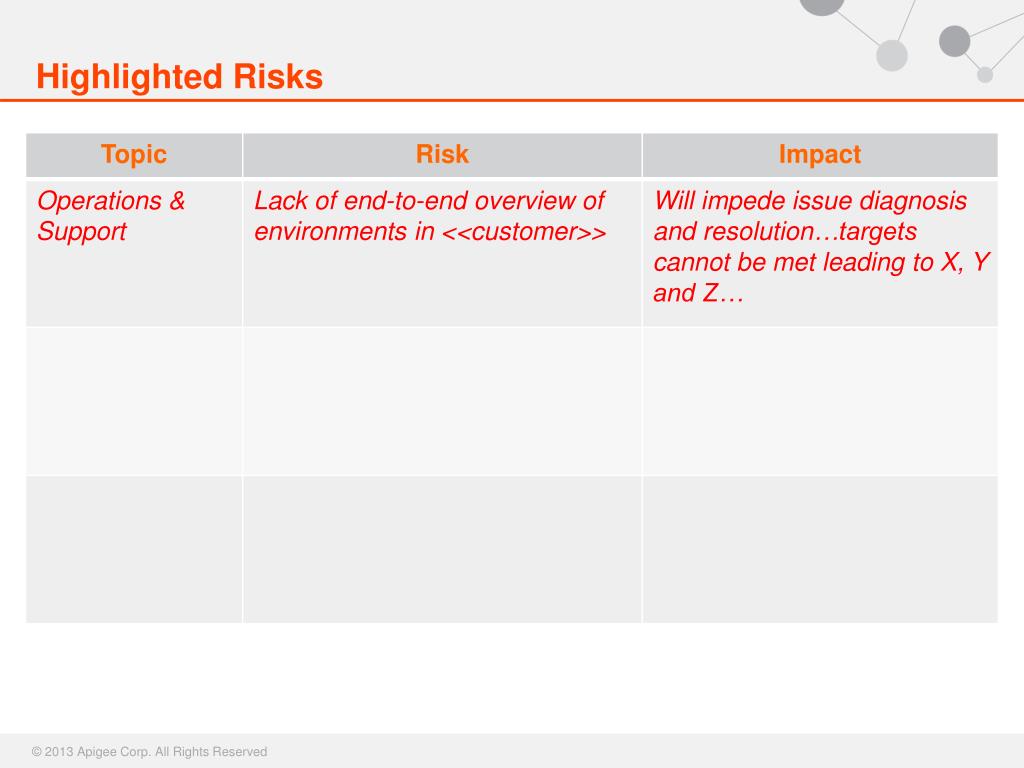 Highlighted Risks

| Topic | Risk | Impact |
|---|---|---|
| Operations & Support | Lack of end-to-end overview of environments in <<customer>> | Will impede issue diagnosis and resolution…targets cannot be met leading to X, Y and Z… |
| | | |
| | | |

© 2013 Apigee Corp. All Rights Reserved